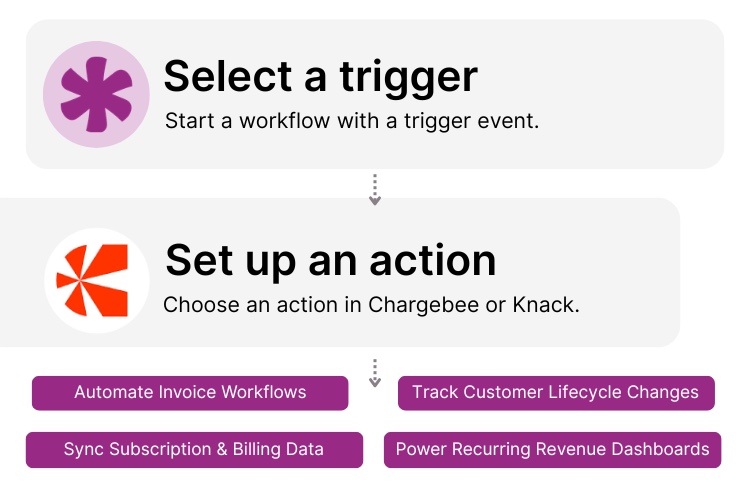 Select a trigger
Start a workflow with a trigger event.

Set up an action
Choose an action in Chargebee or Knack.

Automate Invoice Workflows

Track Customer Lifecycle Changes

Sync Subscription & Billing Data

Power Recurring Revenue Dashboards